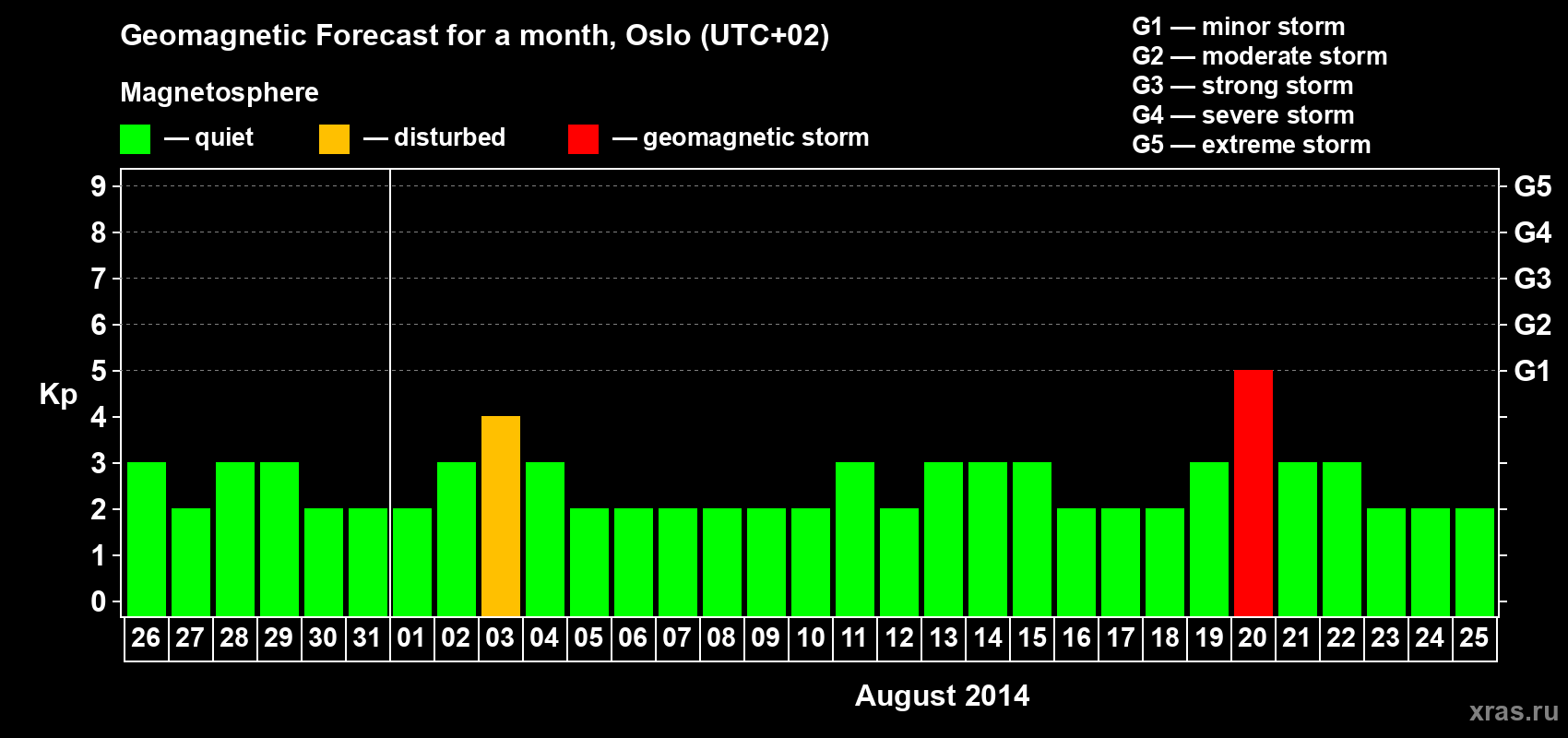 Geomagnetic Forecast for a month, Oslo (UTC+02)

Magnetosphere

— quiet — disturbed — geomagnetic storm

G1 — minor storm
G2 — moderate storm
G3 — strong storm
G4 — severe storm
G5 — extreme storm

Kp

9 8 7 6 5 4 3 2 1 0

G5 G4 G3 G2 G1

26 27 28 29 30 31 01 02 03 04 05 06 07 08 09 10 11 12 13 14 15 16 17 18 19 20 21 22 23 24 25

August 2014

xras.ru